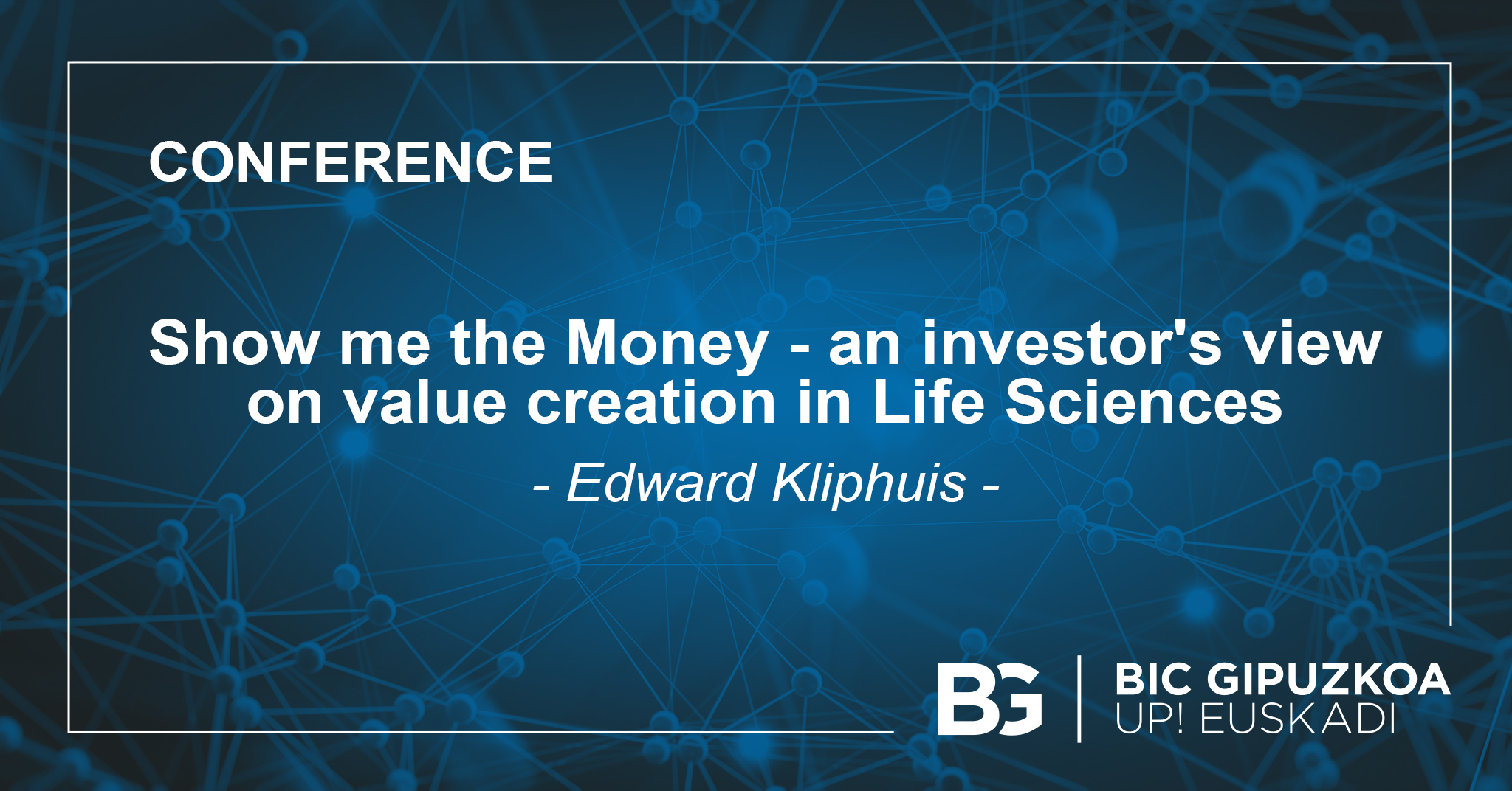 CONFERENCE

Show me the Money - an investor's view on value creation in Life Sciences

- Edward Kliphuis -

BG

BIC GIPUZKOA
UP! EUSKADI